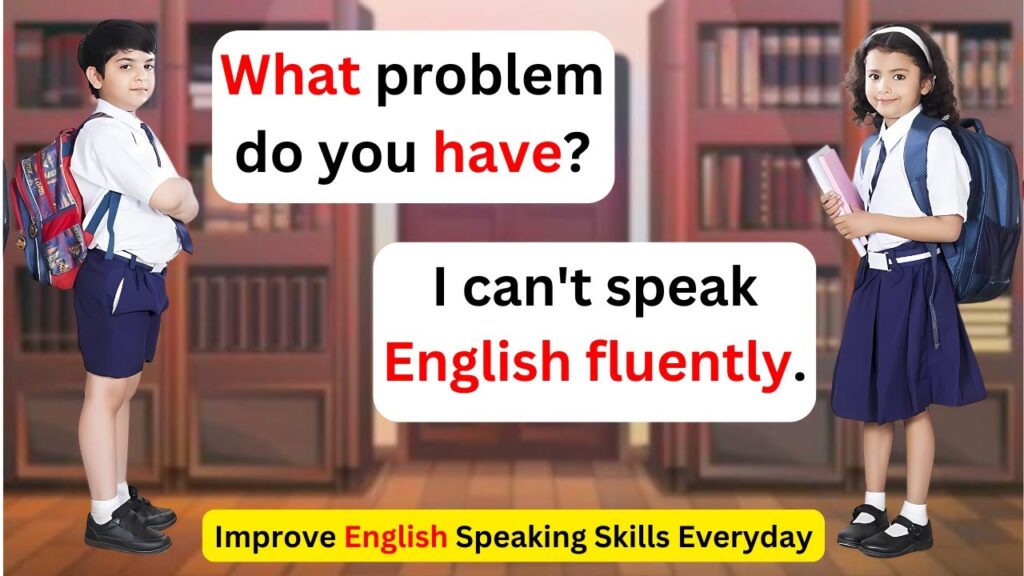 What problem do you have?

I can't speak English fluently.

Improve English Speaking Skills Everyday